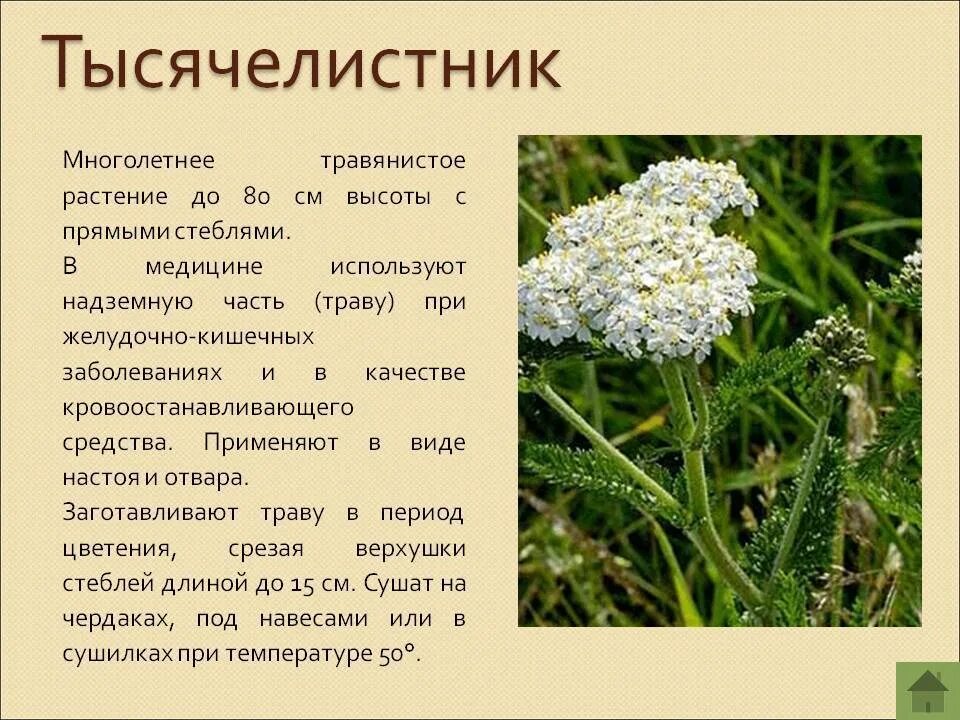 Тысячелистник

Многолетнее травянистое растение до 80 см высоты с прямыми стеблями.

В медицине используют надземную часть (траву) при желудочно-кишечных заболеваниях и в качестве кровоостанавливающего средства. Применяют в виде настоя и отвара.

Заготавливают траву в период цветения, срезая верхушки стеблей длиной до 15 см. Сушат на чердаках, под навесами или в сушилках при температуре 50°.